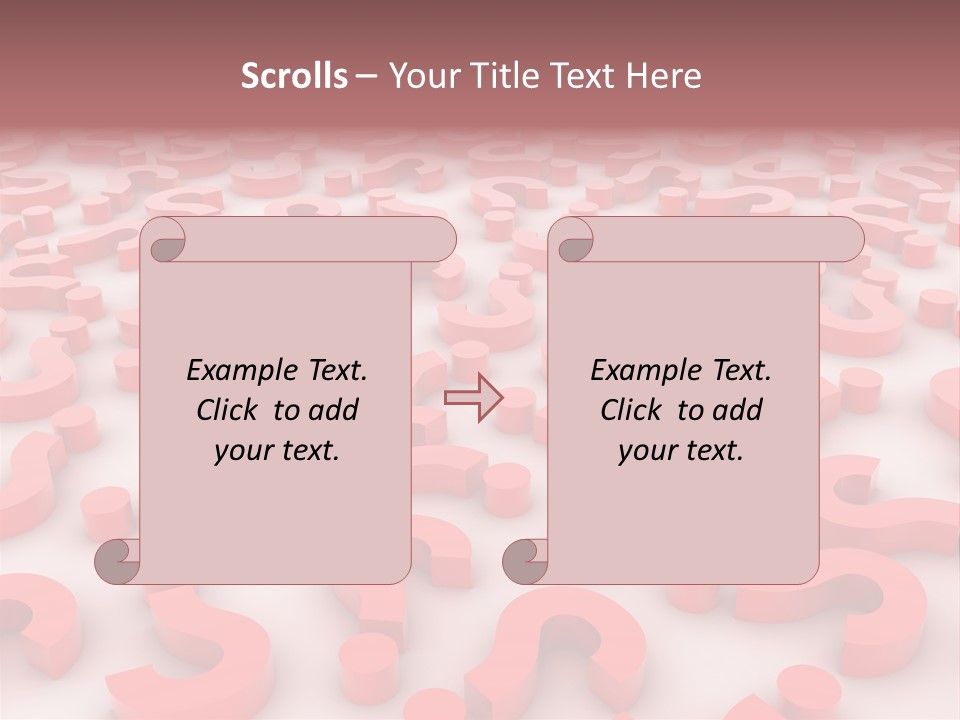 Scrolls – Your Title Text Here

Example Text. Click to add your text.

Example Text. Click to add your text.